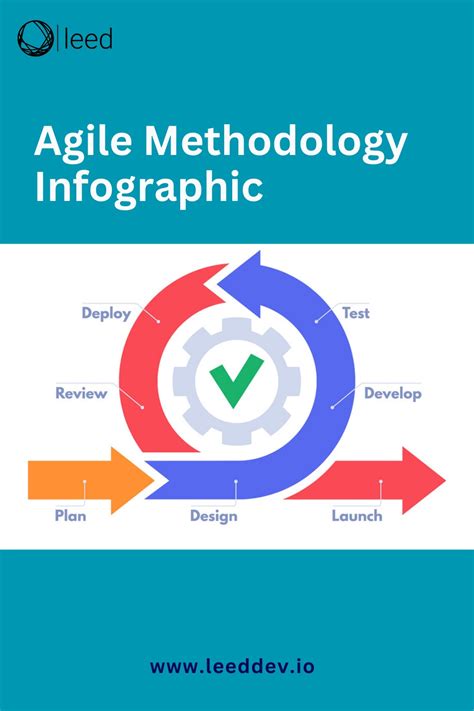 leed

Agile Methodology Infographic

Deploy

Test

Review

Develop

Plan

Design

Launch

www.leeddev.io